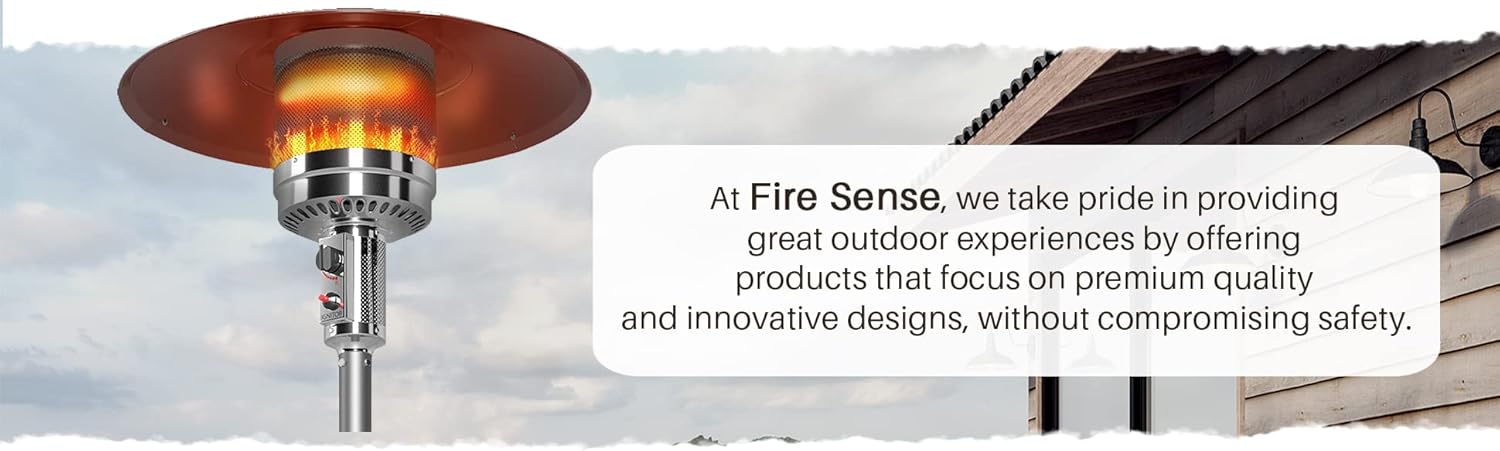 At Fire Sense, we take pride in providing great outdoor experiences by offering products that focus on premium quality and innovative designs, without compromising safety.